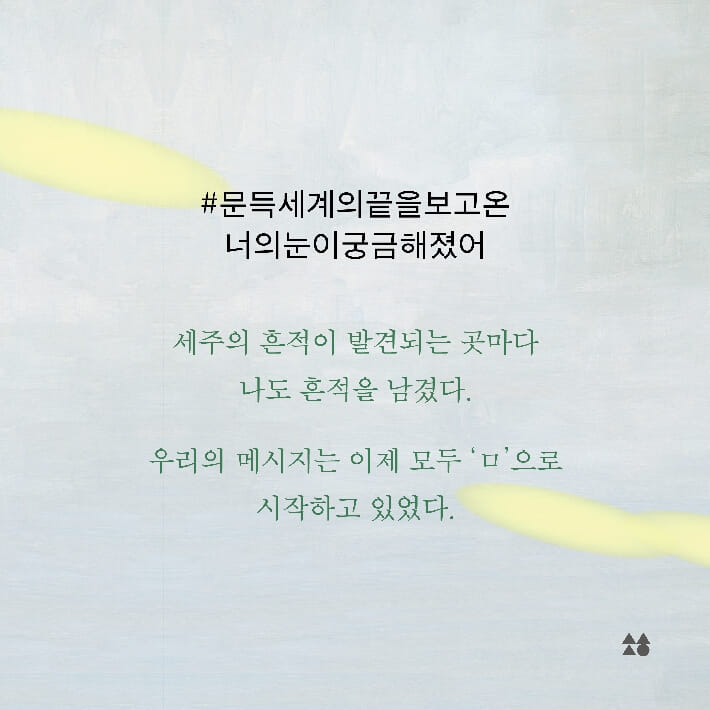 #문득세계의끝을보고온
너의눈이궁금해졌어

세주의 흔적이 발견되는 곳마다
나도 흔적을 남겼다.

우리의 메시지는 이제 모두 'ㅁ'으로
시작하고 있었다.